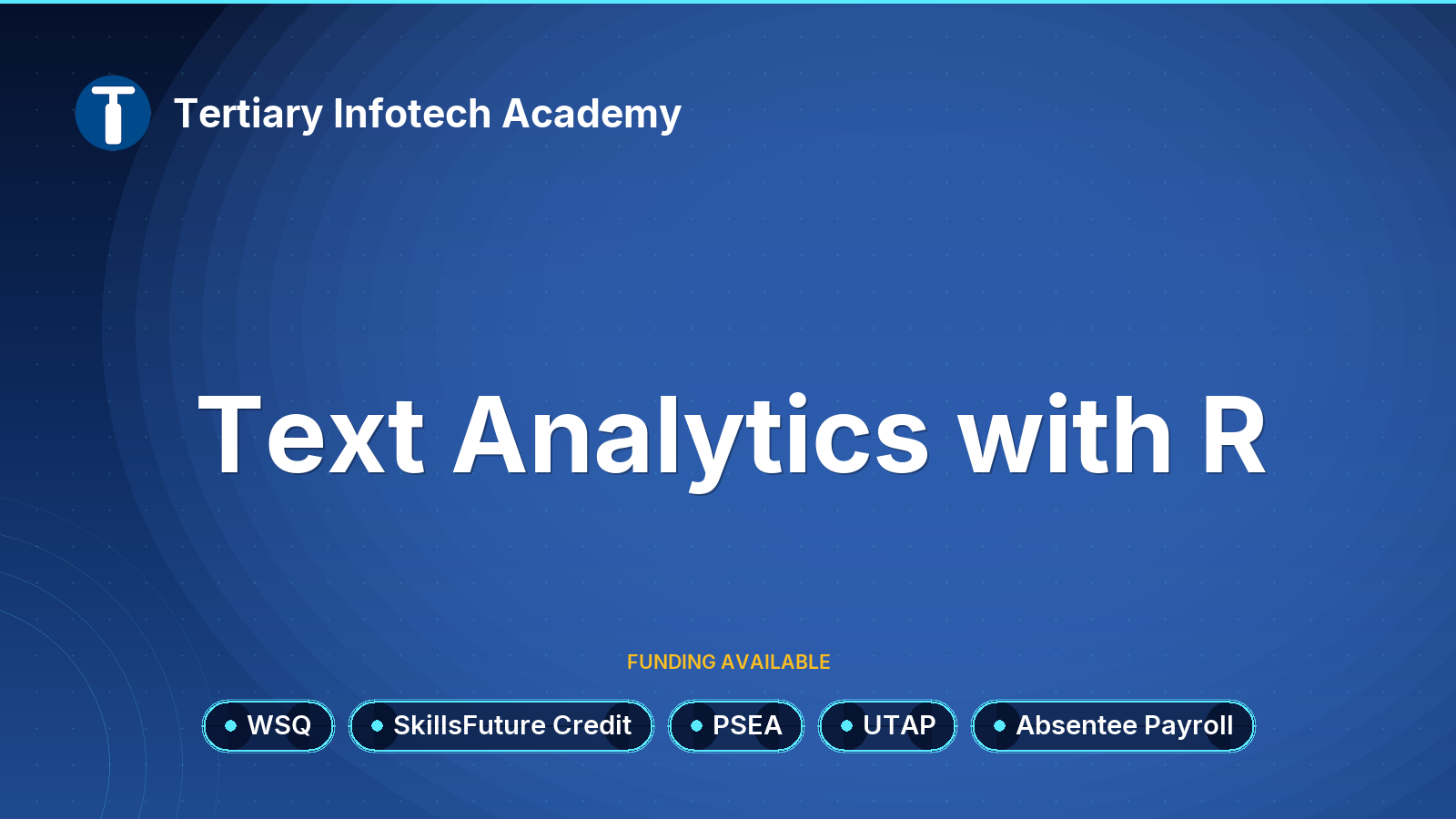 Tertiary Infotech Academy

Text Analytics with R

FUNDING AVAILABLE

WSQ
SkillsFuture Credit
PSEA
UTAP
Absentee Payroll